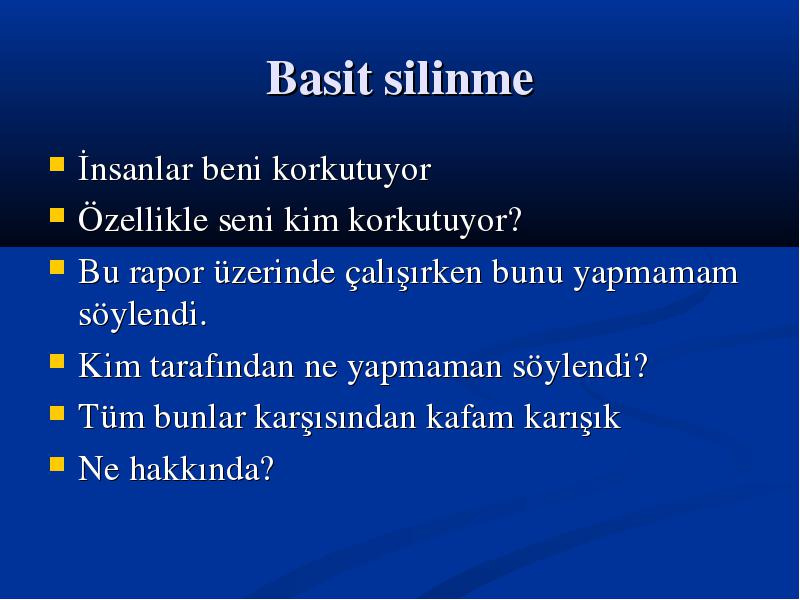 Basit silinme

- İnsanlar beni korkutuyor
- Özellikle seni kim korkutuyor?
- Bu rapor üzerinde çalışırken bunu yapmamam söylendi.
- Kim tarafından ne yapmaman söylendi?
- Tüm bunlar karşısından kafam karışık
- Ne hakkında?